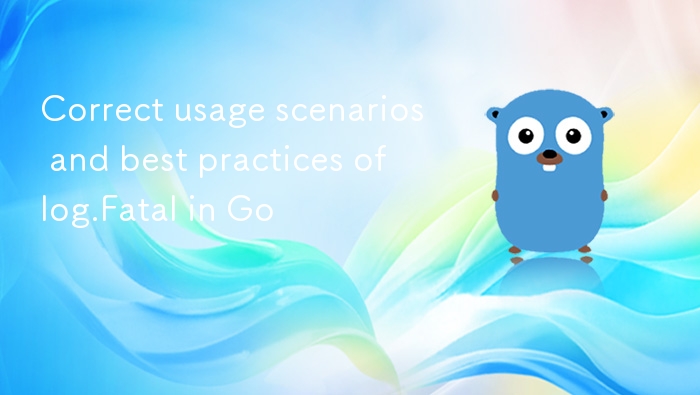 Correct usage scenarios and best practices of log.Fatal in Go